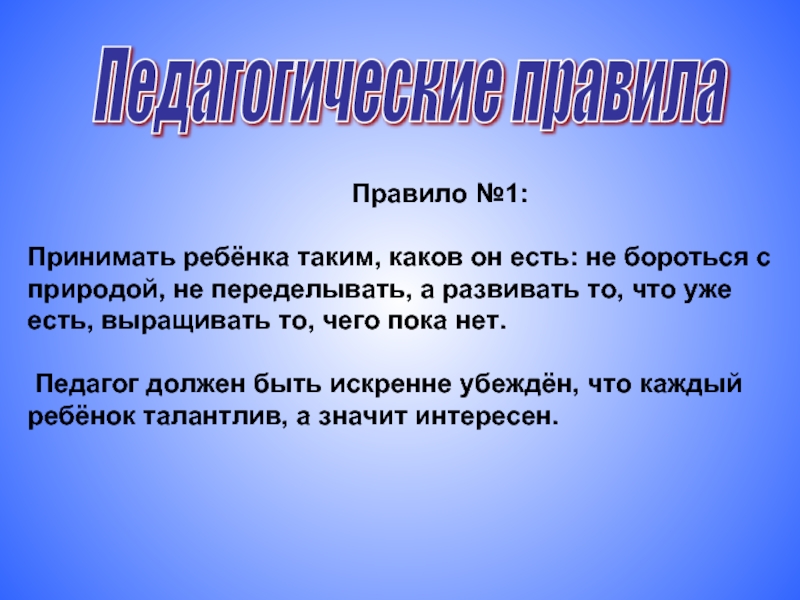 Педагогические правила

Правило №1:

Принимать ребёнка таким, каков он есть: не бороться с природой, не переделывать, а развивать то, что уже есть, выращивать то, чего пока нет.

Педагог должен быть искренне убеждён, что каждый ребёнок талантлив, а значит интересен.